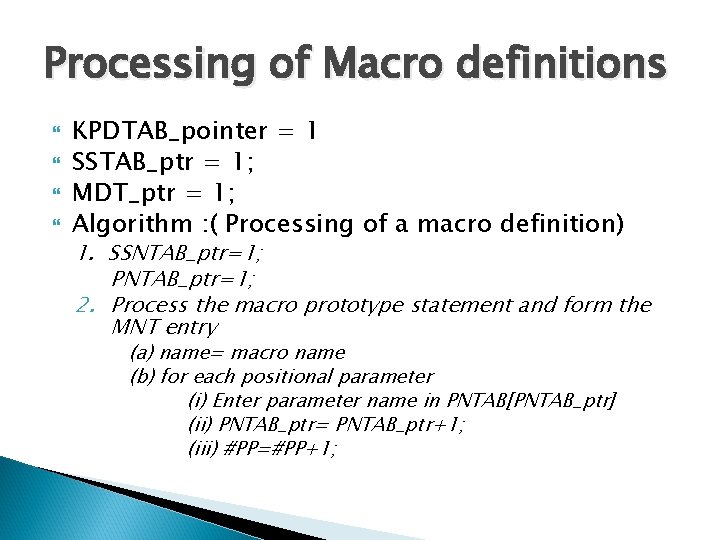 Processing of Macro definitions

KPDTAB_pointer = 1
SSTAB_ptr = 1;
MDT_ptr = 1;
Algorithm :( Processing of a macro definition)

1. SSNTAB_ptr=1;
PNTAB_ptr=1;

2. Process the macro prototype statement and form the MNT entry
(a) name= macro name
(b) for each positional parameter
(i) Enter parameter name in PNTAB[PNTAB_ptr]
(ii) PNTAB_ptr= PNTAB_ptr+1;
(iii) #PP=#PP+1;